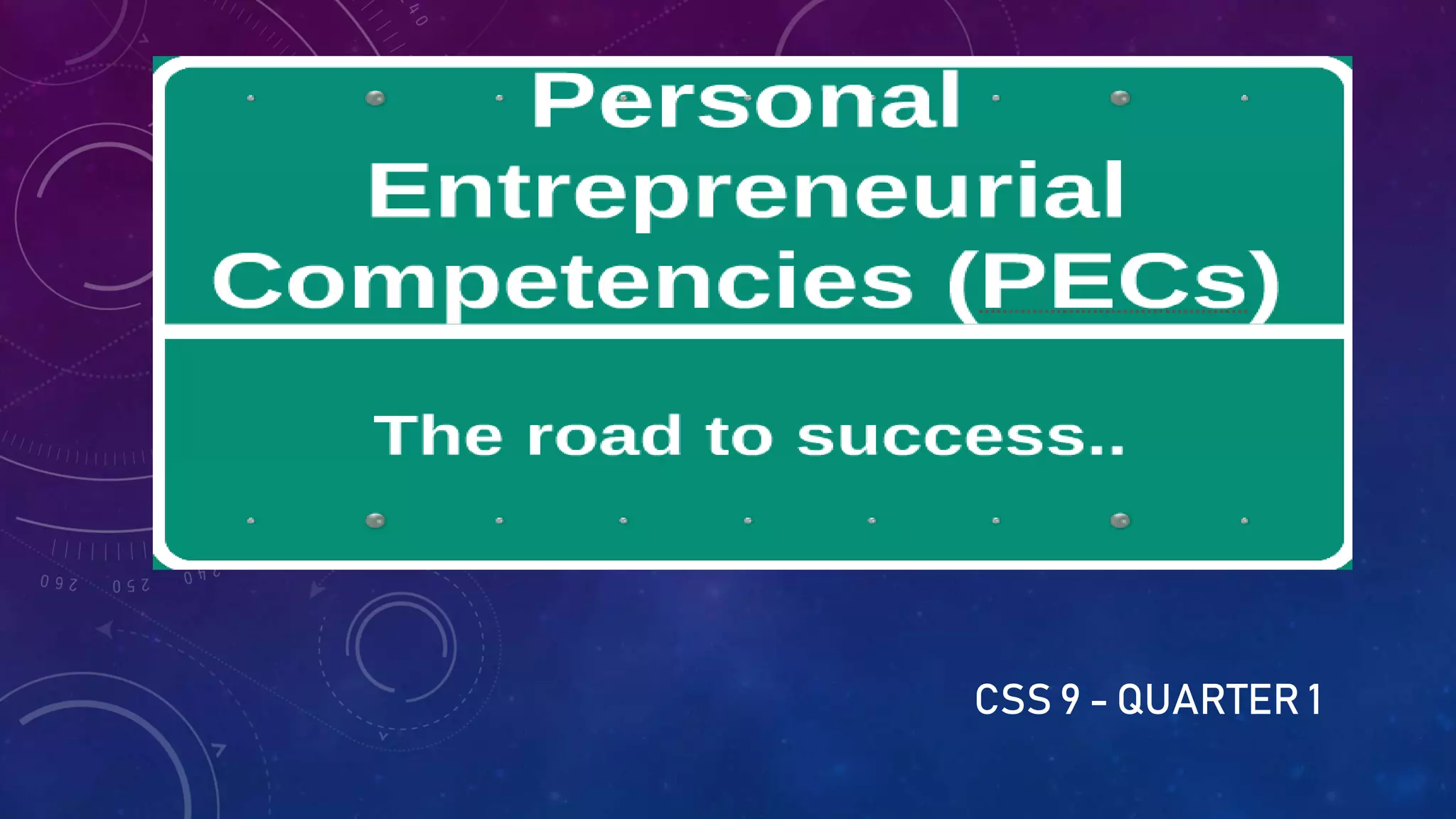 Personal Entrepreneurial Competencies (PECs)

The road to success..

CSS 9 – QUARTER 1